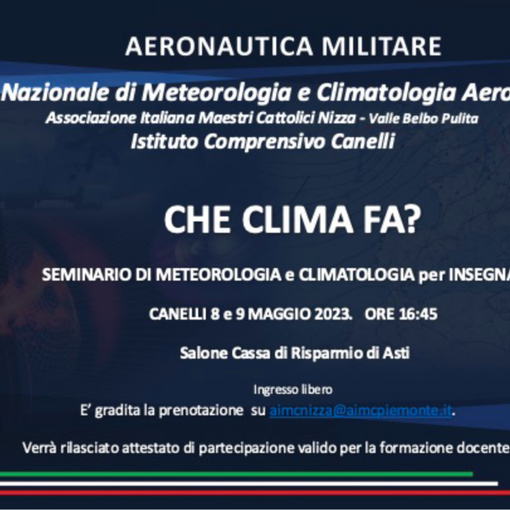 AERONAUTICA MILITARE

Nazionale di Meteorologia e Climatologia Aero

Associazione Italiana Maestri Cattolici Nizza - Valle Belbo Pulita

Istituto Comprensivo Canelli

CHE CLIMA FA?

SEMINARIO DI METEOROLOGIA e CLIMATOLOGIA per INSEGNA

CANELLI 8 e 9 MAGGIO 2023. ORE 16:45

Salone Cassa di Risparmio di Asti

Ingresso libero

E' gradita la prenotazione su aimcnizza@aimcpiemonte.it.

Verrà rilasciato attestato di partecipazione valido per la formazione docente